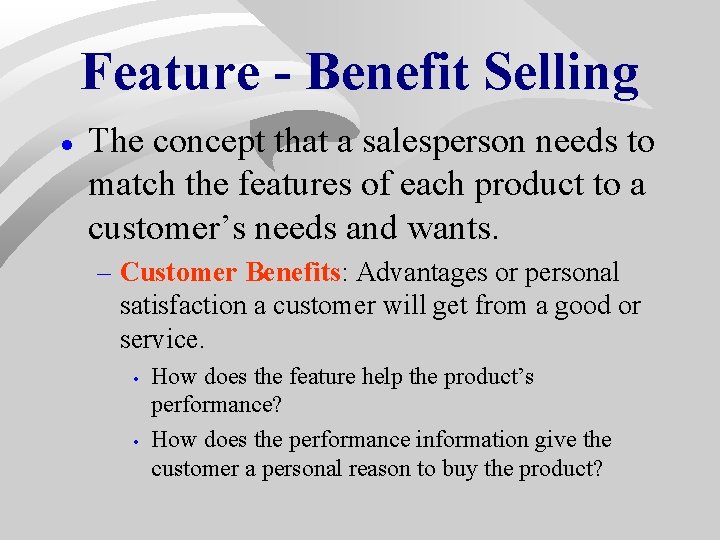 Feature - Benefit Selling

• The concept that a salesperson needs to match the features of each product to a customer's needs and wants.

- Customer Benefits: Advantages or personal satisfaction a customer will get from a good or service.

• How does the feature help the product's performance?

• How does the performance information give the customer a personal reason to buy the product?